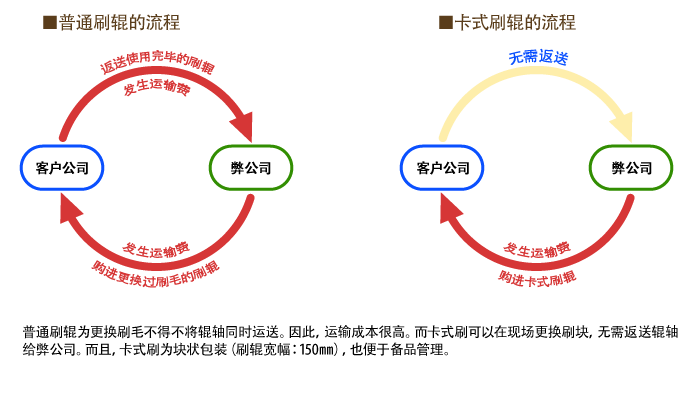 ■普通刷辊的流程

返送使用完毕的刷辊
发生运输费

客户公司

弊公司

发生运输费
购进更换过刷毛的刷辊

■卡式刷辊的流程

无需返送

客户公司

弊公司

发生运输费
购进卡式刷辊

普通刷辊为更换刷毛不得不将辊轴同时运送。因此，运输成本很高。而卡式刷可以在现场更换刷块，无需返送辊轴给弊公司。而且，卡式刷为块状包装（刷辊宽幅：150㎜），也便于备品管理。